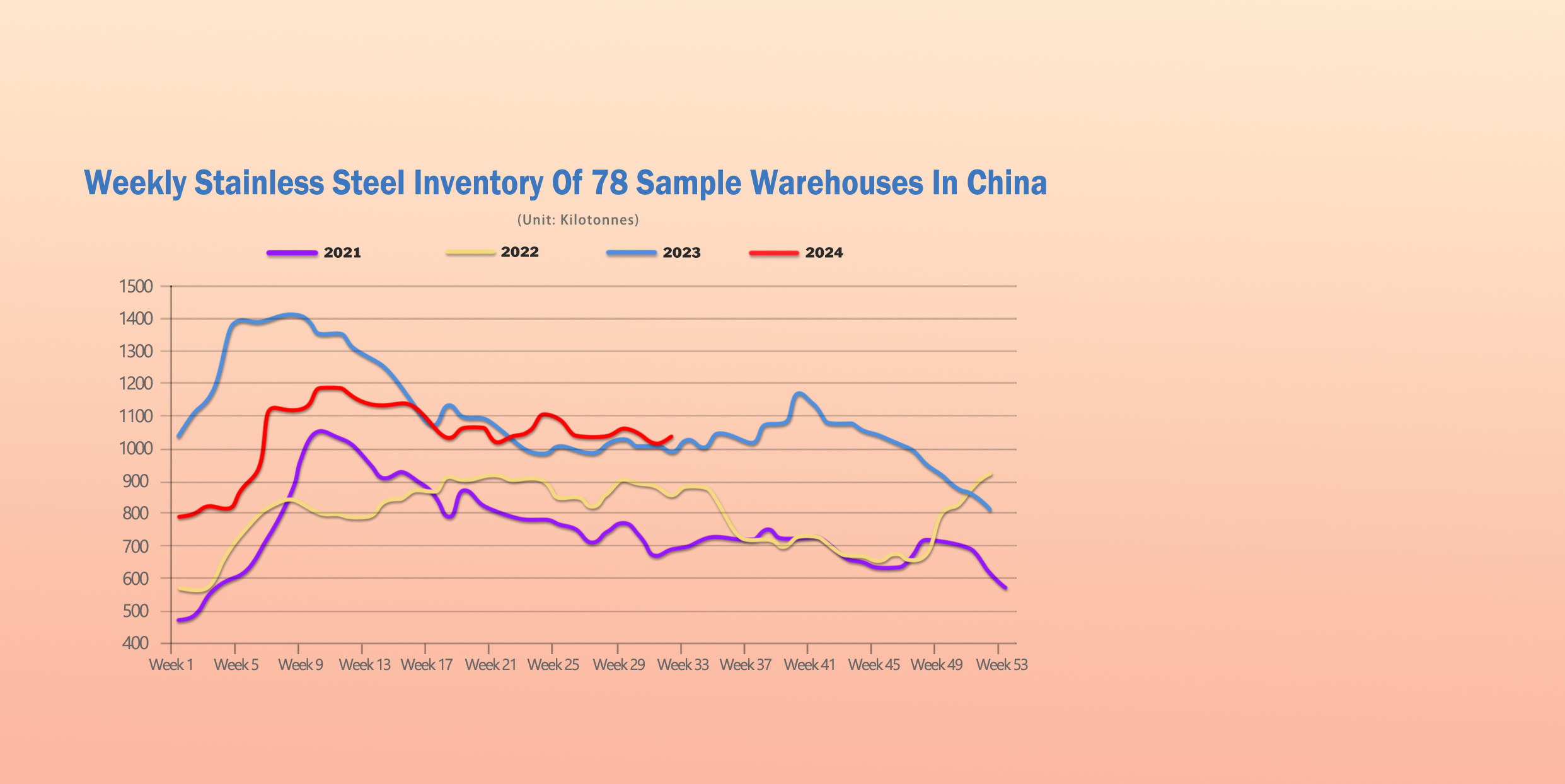 Weekly Stainless Steel Inventory Of 78 Sample Warehouses In China

(Unit: Kilotonnes)

2021
2022
2023
2024

1500
1400
1300
1200
1100
1000
900
800
700
600
500
400

Week 1
Week 5
Week 9
Week 13
Week 17
Week 21
Week 25
Week 29
Week 33
Week 37
Week 41
Week 45
Week 49
Week 53